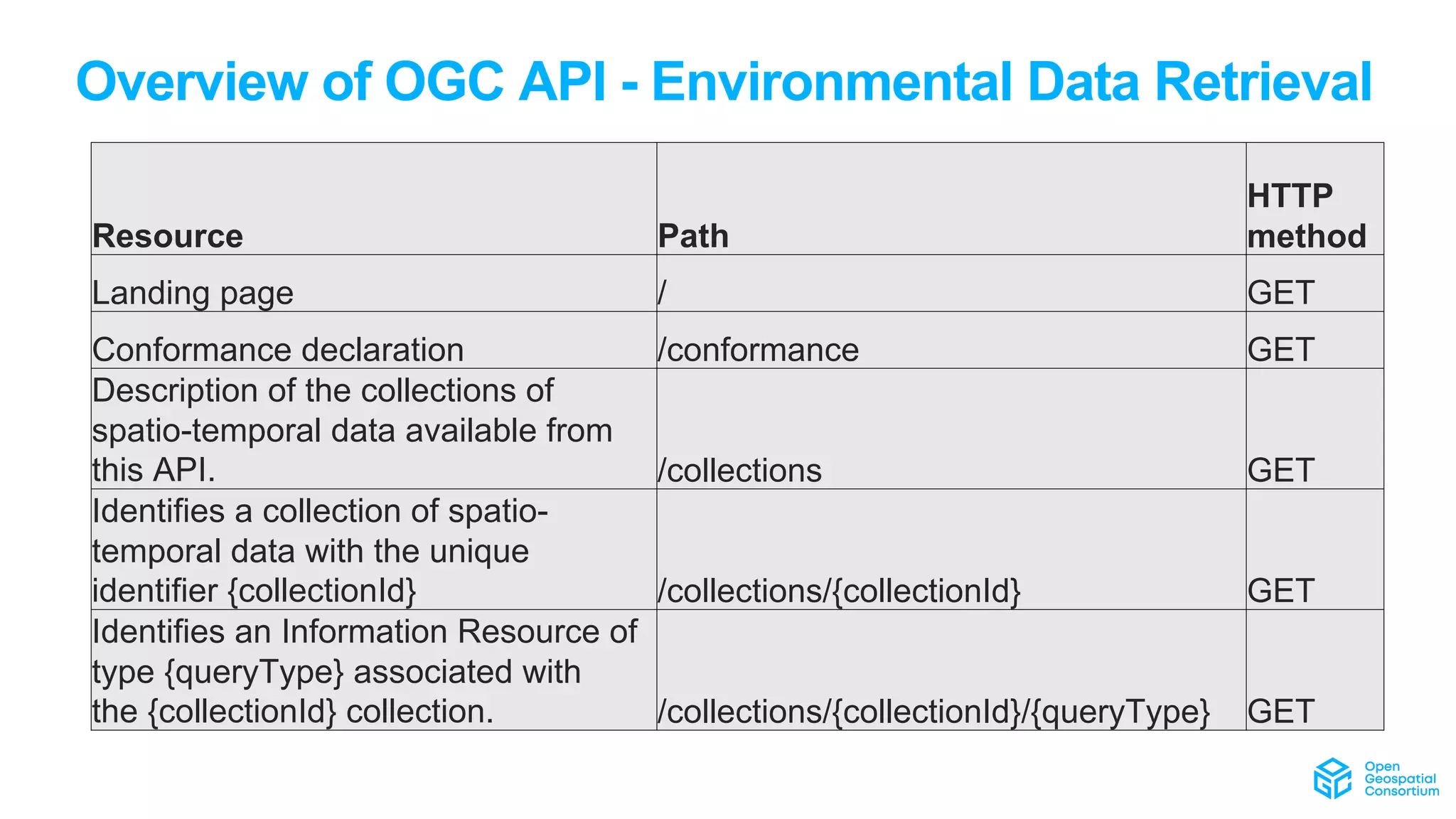 Overview of OGC API - Environmental Data Retrieval

| Resource | Path | HTTP method |
|---|---|---|
| Landing page | / | GET |
| Conformance declaration | /conformance | GET |
| Description of the collections of spatio-temporal data available from this API. | /collections | GET |
| Identifies a collection of spatio-temporal data with the unique identifier {collectionId} | /collections/{collectionId} | GET |
| Identifies an Information Resource of type {queryType} associated with the {collectionId} collection. | /collections/{collectionId}/{queryType} | GET |

Open Geospatial Consortium